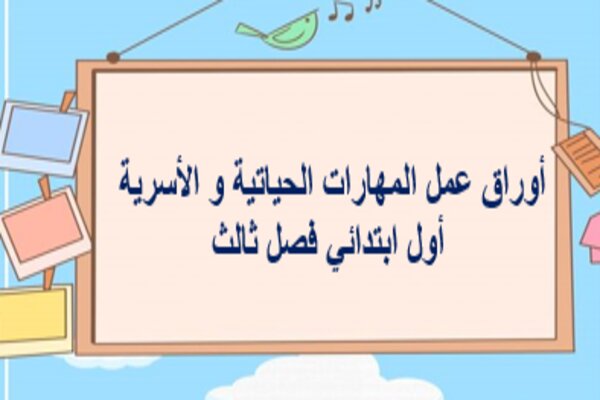 أوراق عمل المهارات الحياتية و الأسرية
أول ابتدائي فصل ثالث